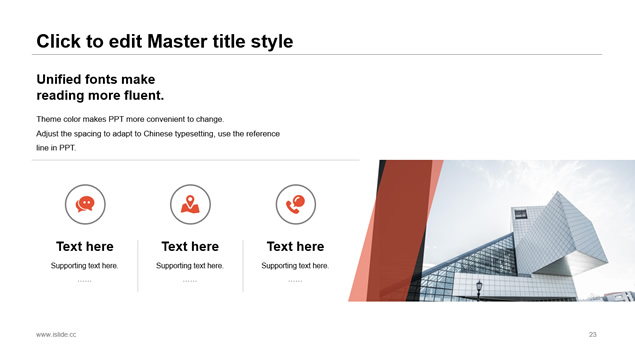 Click to edit Master title style

Unified fonts make reading more fluent.

Theme color makes PPT more convenient to change.
Adjust the spacing to adapt to Chinese typesetting, use the reference line in PPT.

Text here
Supporting text here.
……

Text here
Supporting text here.
……

Text here
Supporting text here.
……

www.islide.cc

23